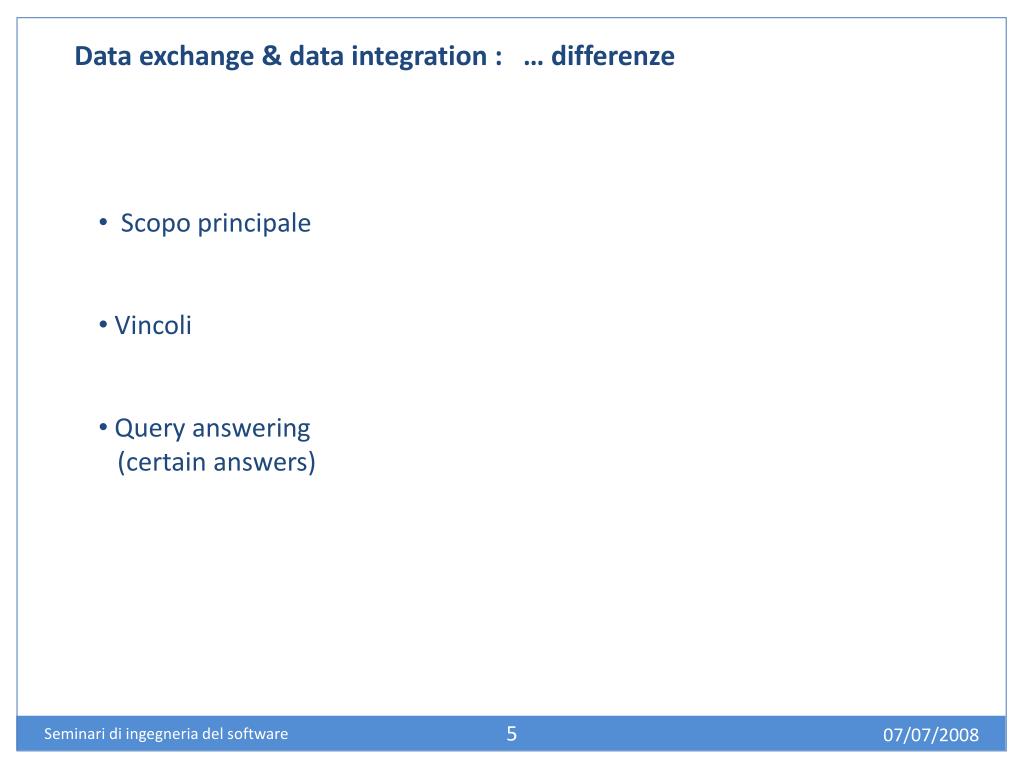 Data exchange & data integration : … differenze

• Scopo principale

• Vincoli

• Query answering (certain answers)

Seminari di ingegneria del software
5
07/07/2008